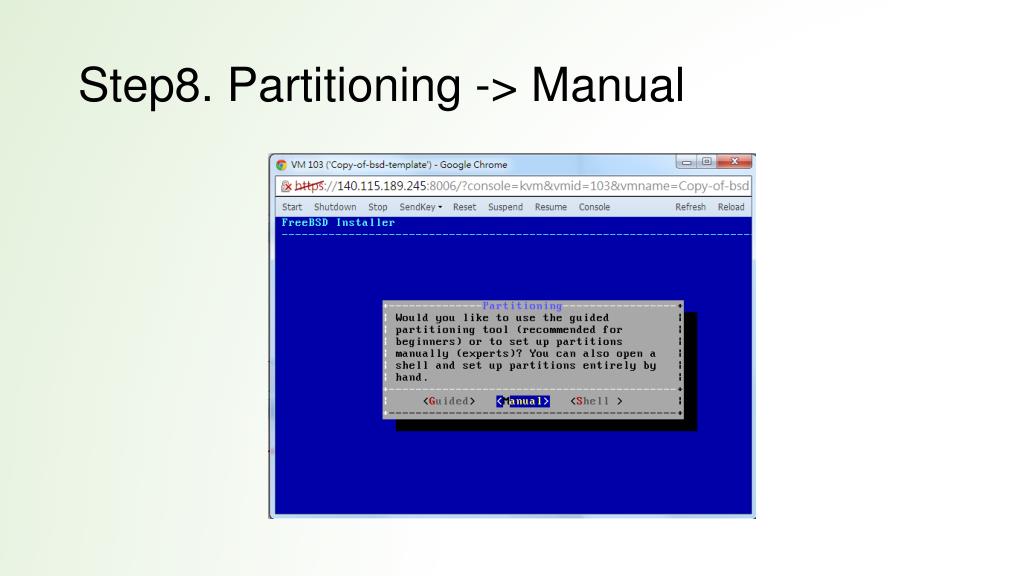 Step8. Partitioning -> Manual

VM 103 ('Copy-of-bsd-template') - Google Chrome

https://140.115.189.245:8006/?console=kvm&vmid=103&vmname=Copy-of-bsd

Start Shutdown Stop SendKey Reset Suspend Resume Console Refresh Reload

FreeBSD Installer

Partitioning

Would you like to use the guided partitioning tool (recommended for beginners) or to set up partitions manually (experts)? You can also open a shell and set up partitions entirely by hand.

<Guided> <Manual> <Shell >